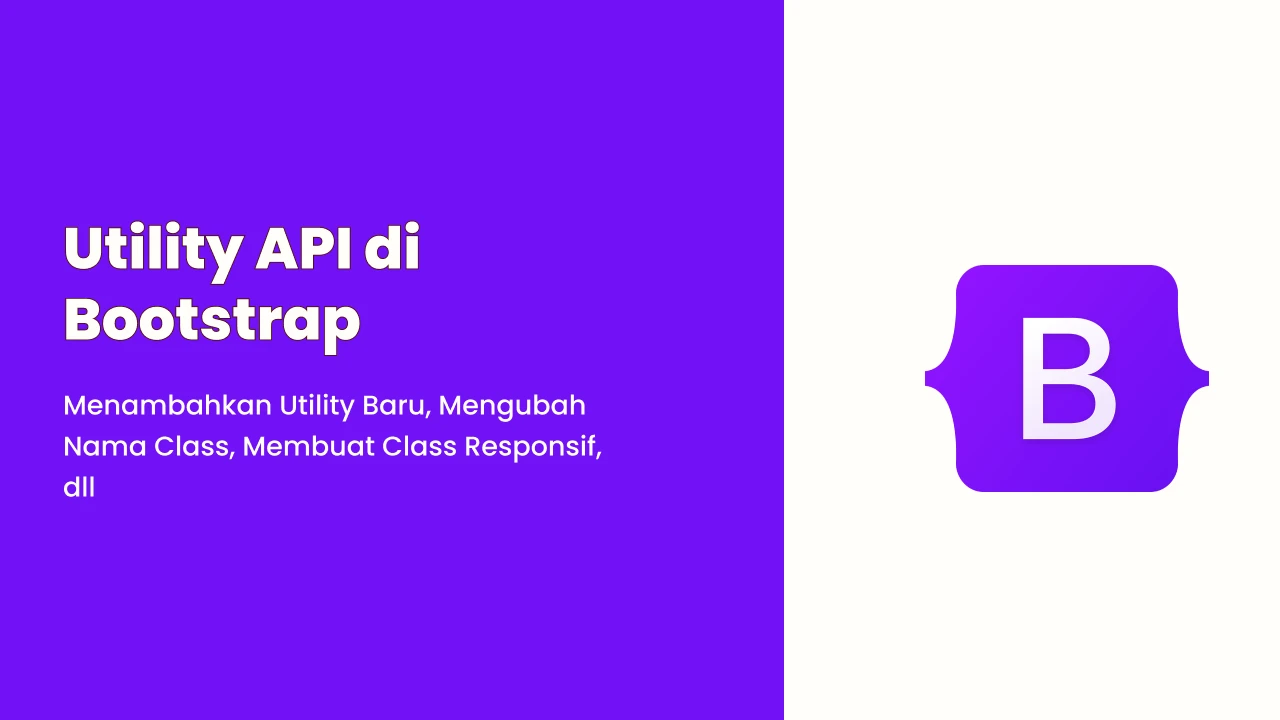 Utility API di Bootstrap

Menambahkan Utility Baru, Mengubah Nama Class, Membuat Class Responsif, dll

B